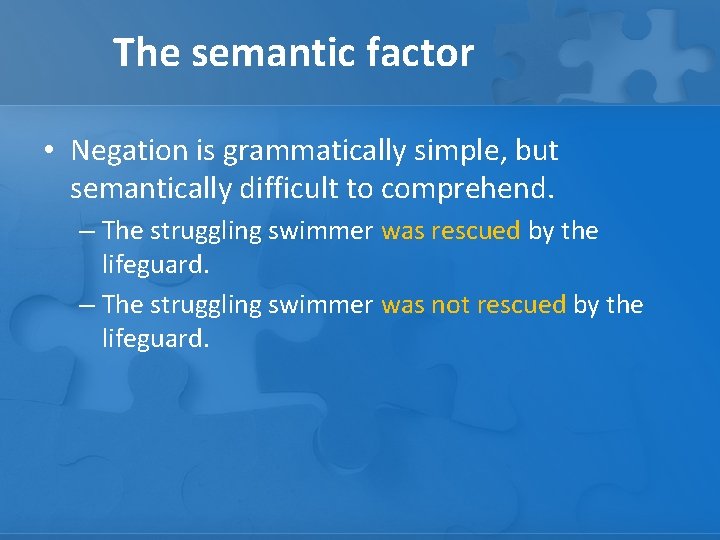 The semantic factor

• Negation is grammatically simple, but semantically difficult to comprehend.

– The struggling swimmer was rescued by the lifeguard.

– The struggling swimmer was not rescued by the lifeguard.